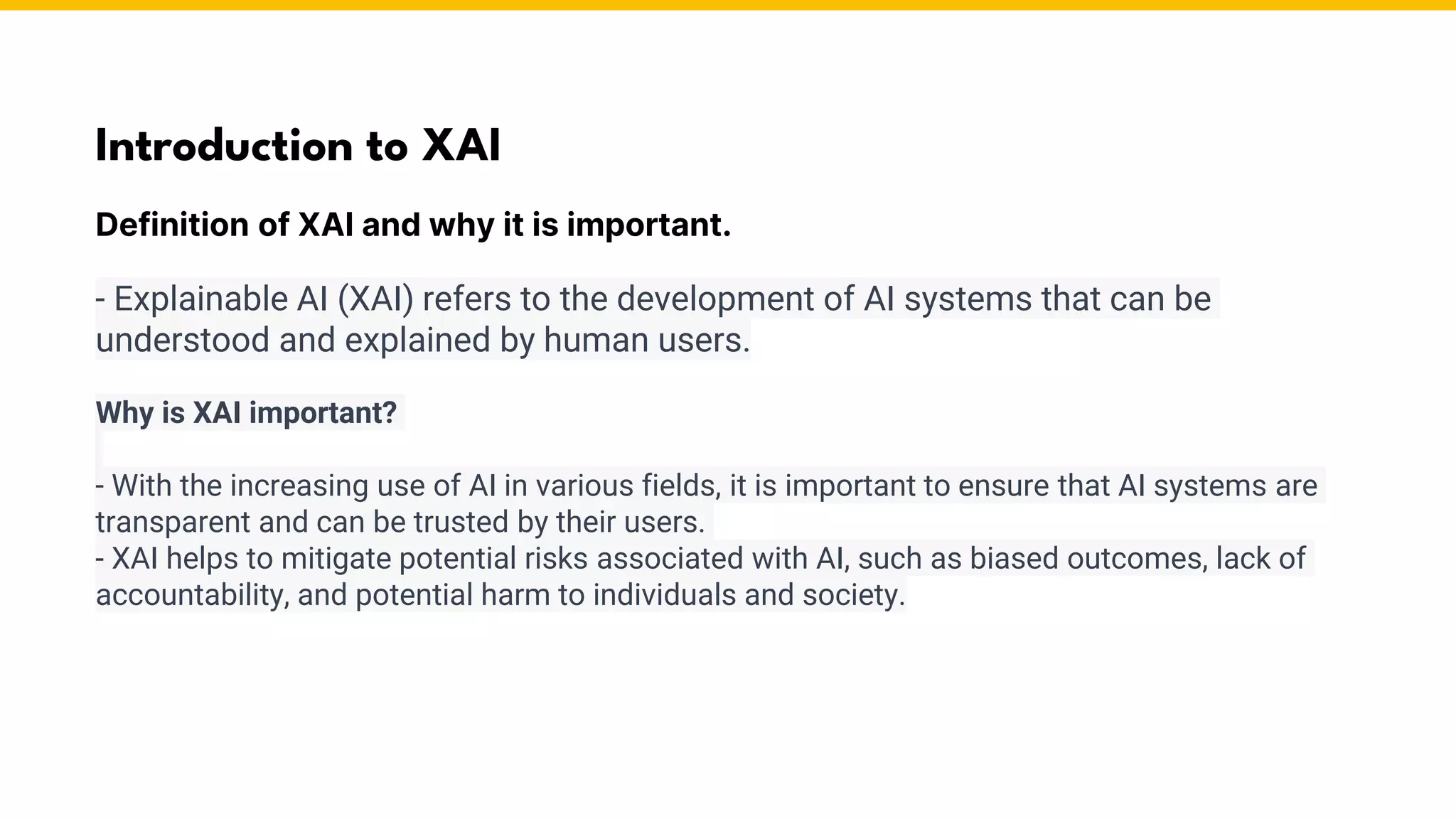 Introduction to XAI

Definition of XAI and why it is important.

- Explainable AI (XAI) refers to the development of AI systems that can be understood and explained by human users.

Why is XAI important?

- With the increasing use of AI in various fields, it is important to ensure that AI systems are transparent and can be trusted by their users.
- XAI helps to mitigate potential risks associated with AI, such as biased outcomes, lack of accountability, and potential harm to individuals and society.